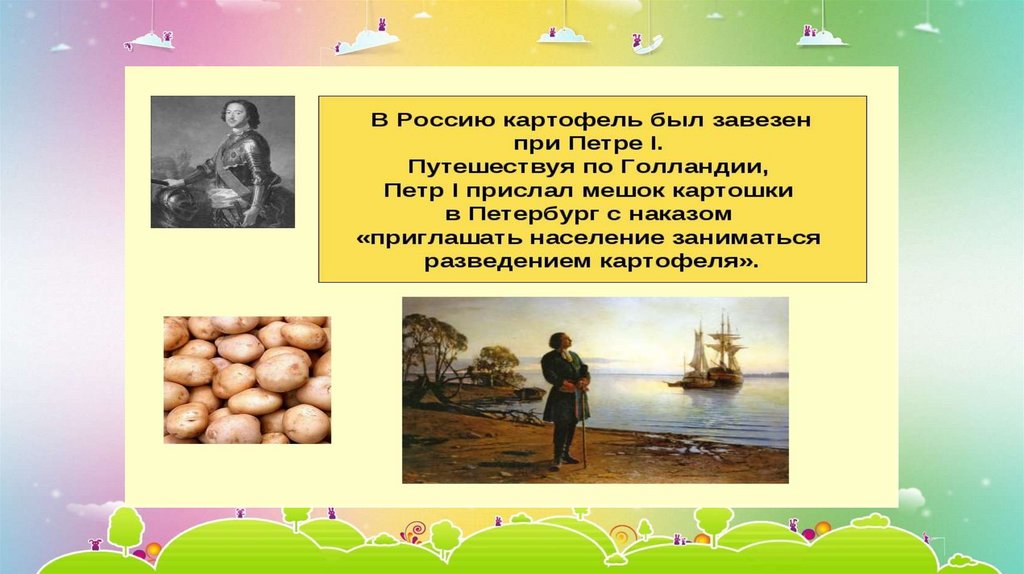 В Россию картофель был завезен при Петре I.
Путешествуя по Голландии, Петр I прислал мешок картошки в Петербург с наказом «приглашать население заниматься разведением картофеля».